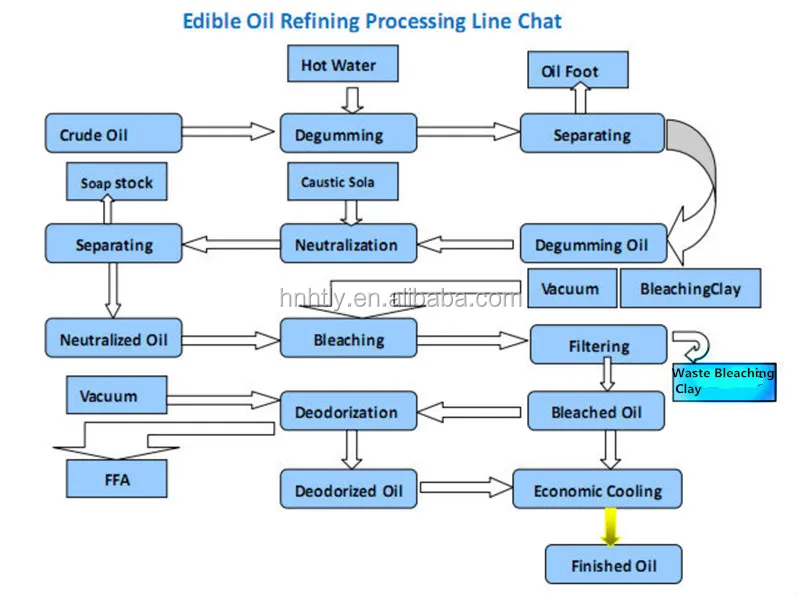 Edible Oil Refining Processing Line Chat

Hot Water

Oil Foot

Crude Oil

Degumming

Separating

Soap stock

Caustic Sola

Separating

Neutralization

Degumming Oil

Vacuum

BleachingClay

hnhtly.en.alibaba.com

Neutralized Oil

Bleaching

Filtering

Waste Bleaching Clay

Vacuum

Deodorization

Bleached Oil

FFA

Deodorized Oil

Economic Cooling

Finished Oil